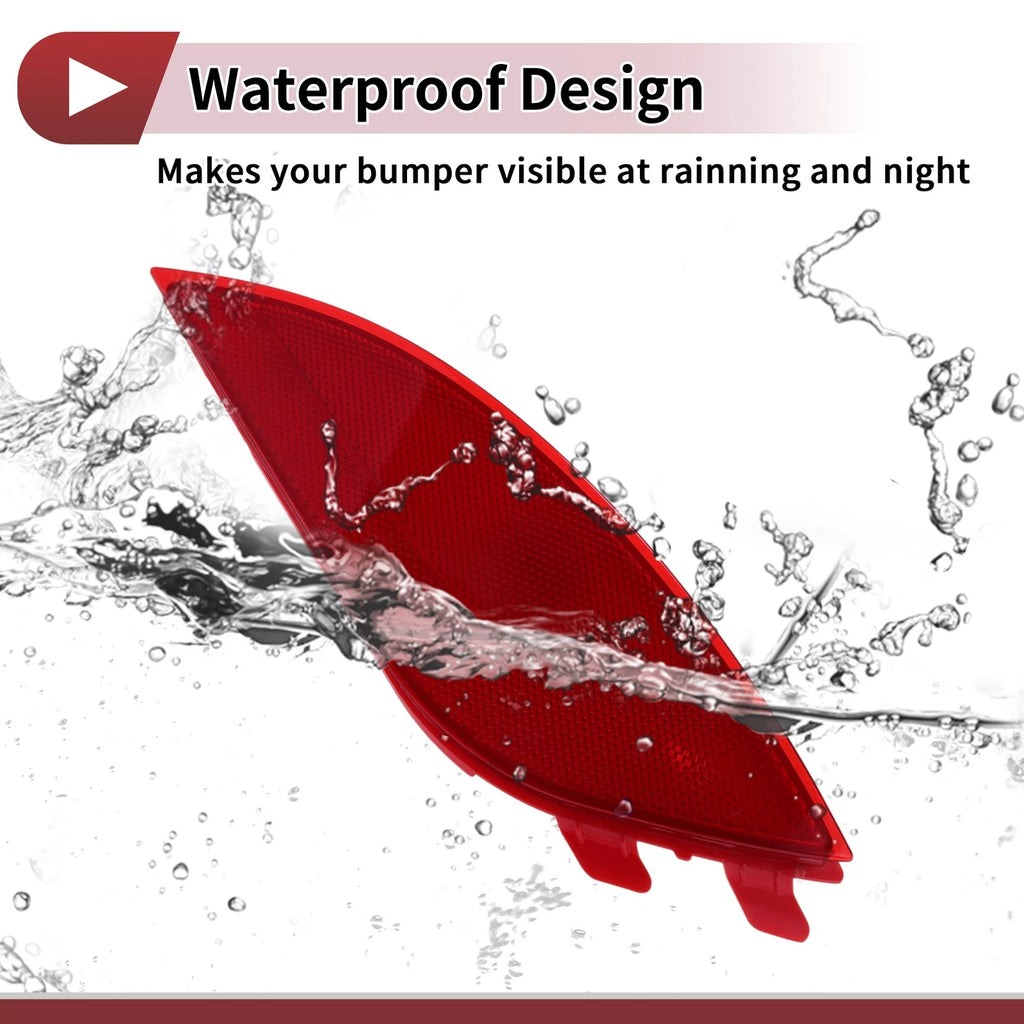 Waterproof Design

Makes your bumper visible at rainning and night